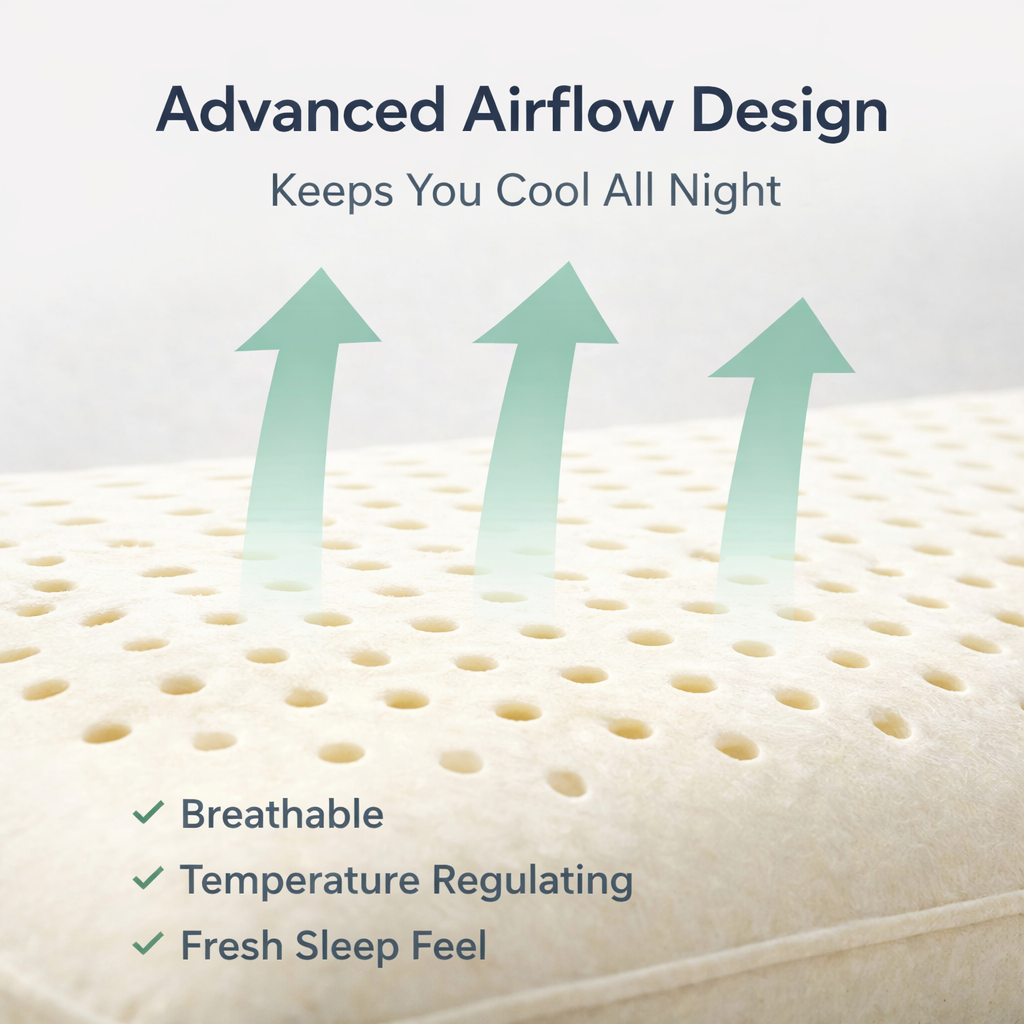 Advanced Airflow Design

Keeps You Cool All Night

✓ Breathable
✓ Temperature Regulating
✓ Fresh Sleep Feel